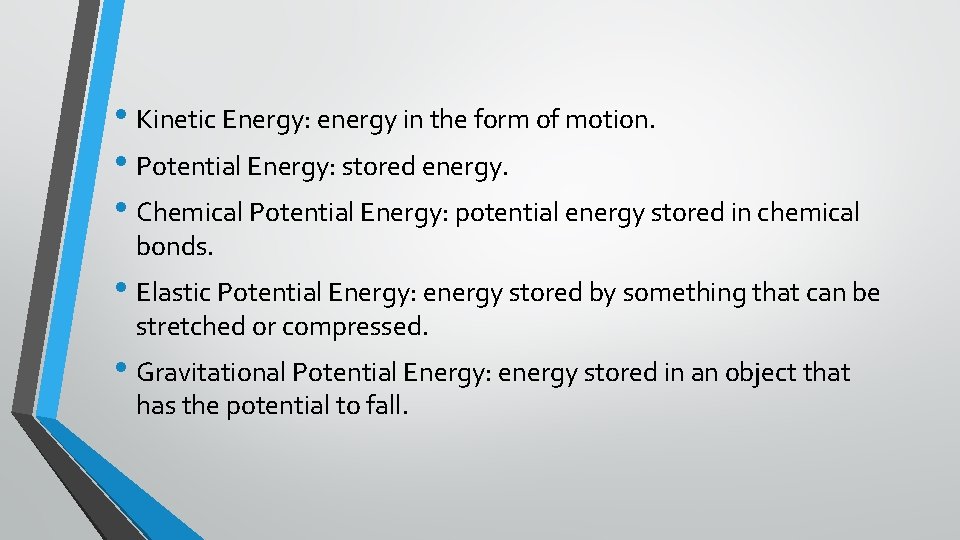 • Kinetic Energy: energy in the form of motion.

• Potential Energy: stored energy.

• Chemical Potential Energy: potential energy stored in chemical bonds.

• Elastic Potential Energy: energy stored by something that can be stretched or compressed.

• Gravitational Potential Energy: energy stored in an object that has the potential to fall.